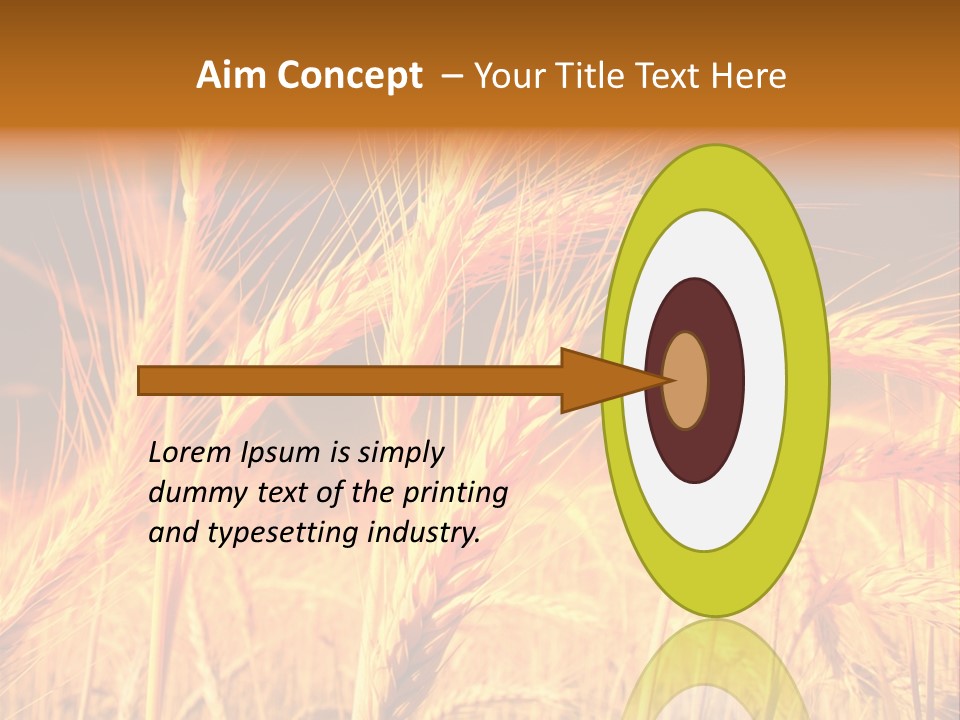 Aim Concept – Your Title Text Here

Lorem Ipsum is simply dummy text of the printing and typesetting industry.